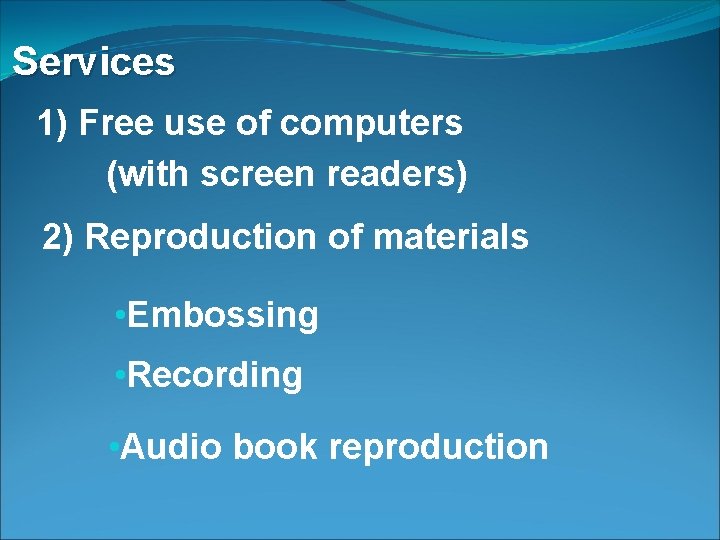 Services

1) Free use of computers (with screen readers)

2) Reproduction of materials

•Embossing

•Recording

•Audio book reproduction